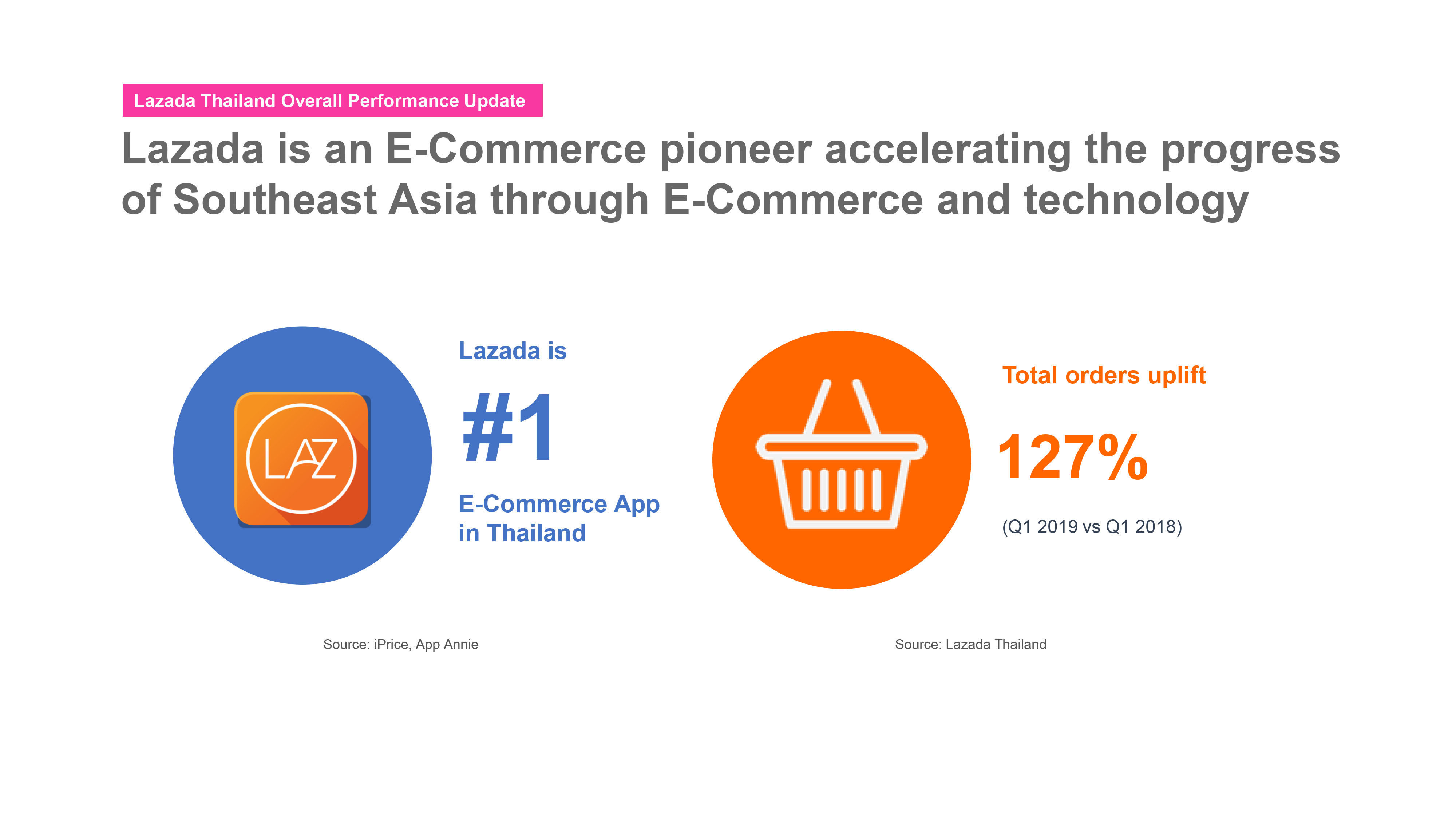 Lazada Thailand Overall Performance Update

Lazada is an E-Commerce pioneer accelerating the progress of Southeast Asia through E-Commerce and technology

LAZ

Lazada is

#1

E-Commerce App in Thailand

Source: iPrice, App Annie

Total orders uplift

127%

(Q1 2019 vs Q1 2018)

Source: Lazada Thailand